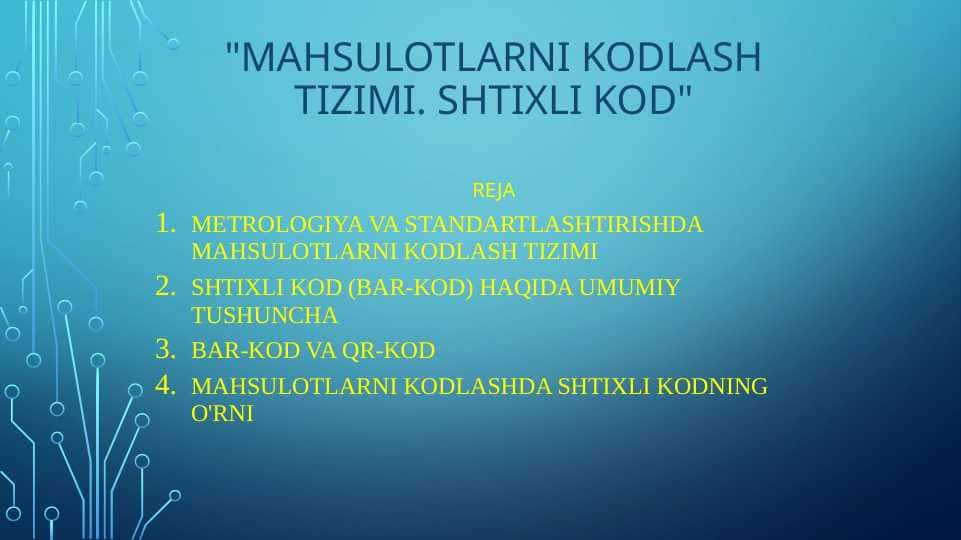 "MAHSULOTLARNI KODLASH TIZIMI. SHTIXLI KOD"

REJA

1. METROLOGIYA VA STANDARTLASHTIRISHDA MAHSULOTLARNI KODLASH TIZIMI
2. SHTIXLI KOD (BAR-KOD) HAQIDA UMUMIY TUSHUNCHA
3. BAR-KOD VA QR-KOD
4. MAHSULOTLARNI KODLASHDA SHTIXLI KODNING O'RNI